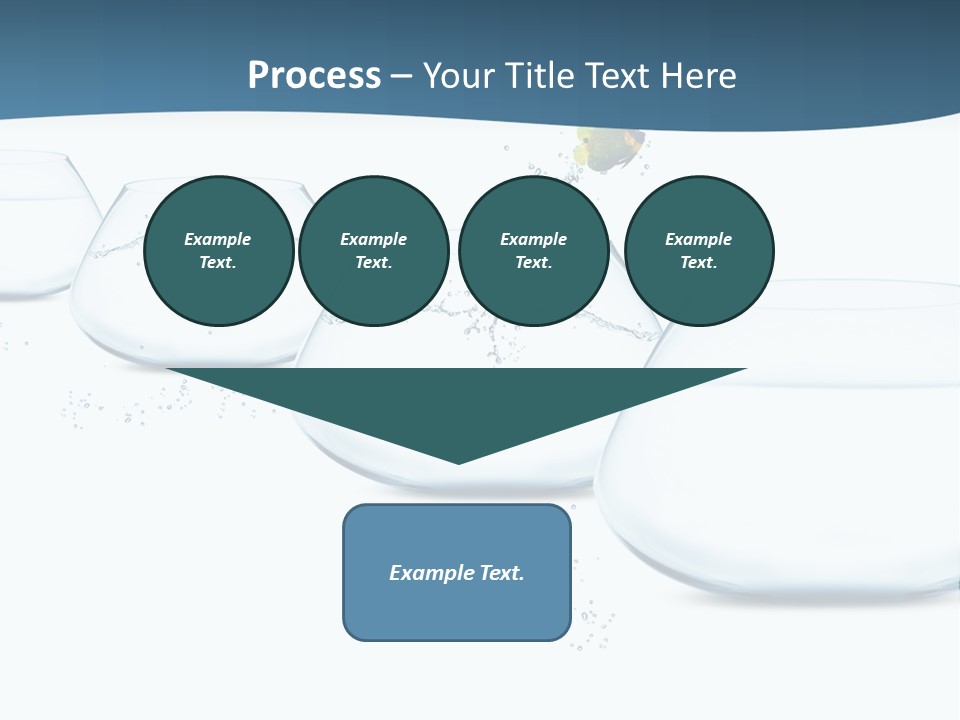 Process – Your Title Text Here

Example Text.

Example Text.

Example Text.

Example Text.

Example Text.